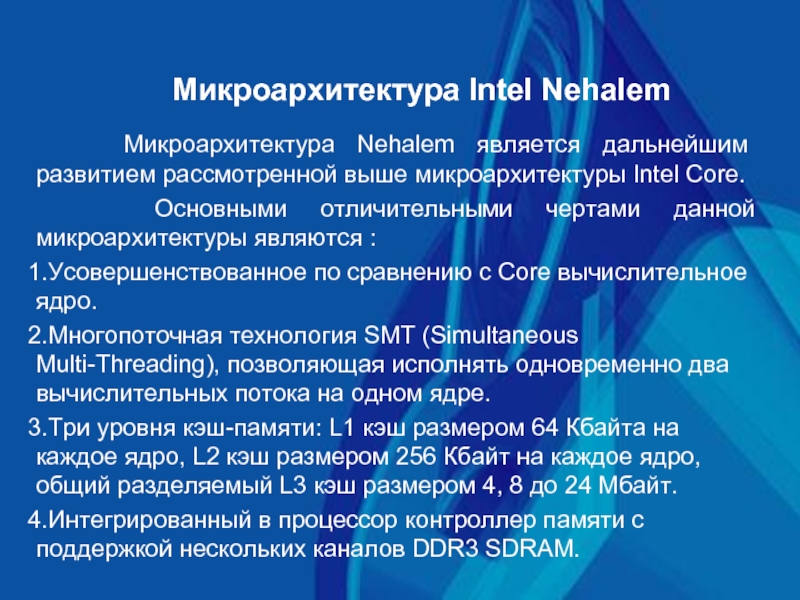 Микроархитектура Intel Nehalem

Микроархитектура Nehalem является дальнейшим развитием рассмотренной выше микроархитектуры Intel Core.

Основными отличительными чертами данной микроархитектуры являются :

1.Усовершенствованное по сравнению с Core вычислительное ядро.

2.Многопоточная технология SMT (Simultaneous Multi-Threading), позволяющая исполнять одновременно два вычислительных потока на одном ядре.

3.Три уровня кэш-памяти: L1 кэш размером 64 Кбайта на каждое ядро, L2 кэш размером 256 Кбайт на каждое ядро, общий разделяемый L3 кэш размером 4, 8 до 24 Мбайт.

4.Интегрированный в процессор контроллер памяти с поддержкой нескольких каналов DDR3 SDRAM.